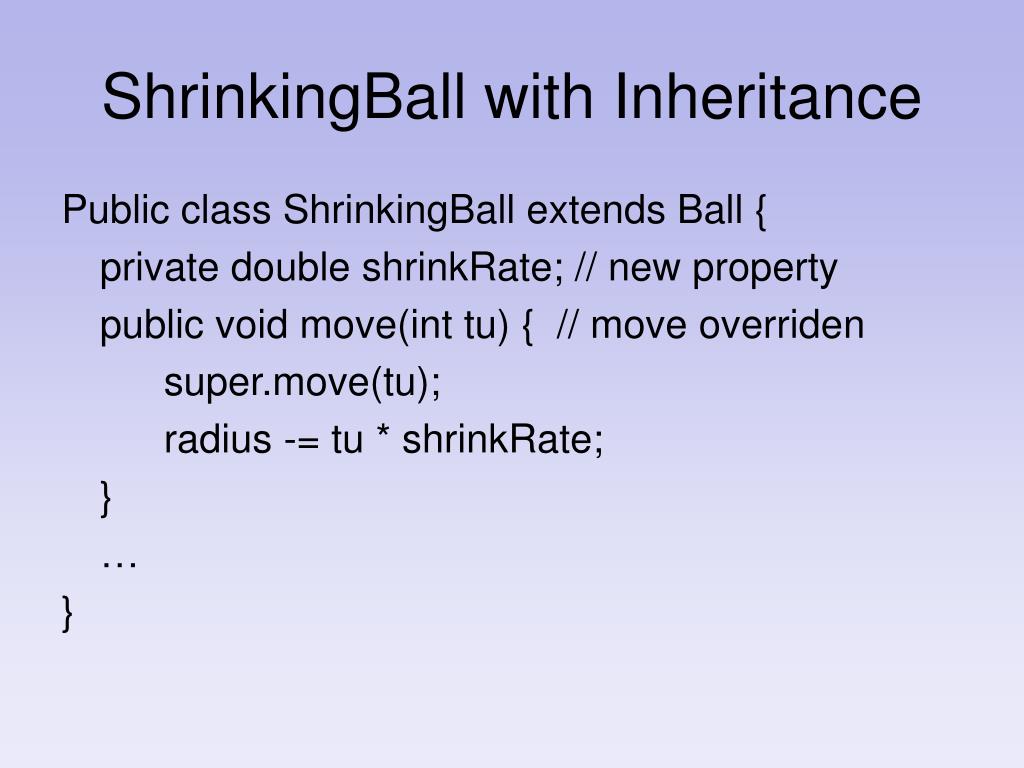 ShrinkingBall with Inheritance

Public class ShrinkingBall extends Ball {
private double shrinkRate; // new property
public void move(int tu) { // move overriden
super.move(tu);
radius -= tu * shrinkRate;
}
…
}